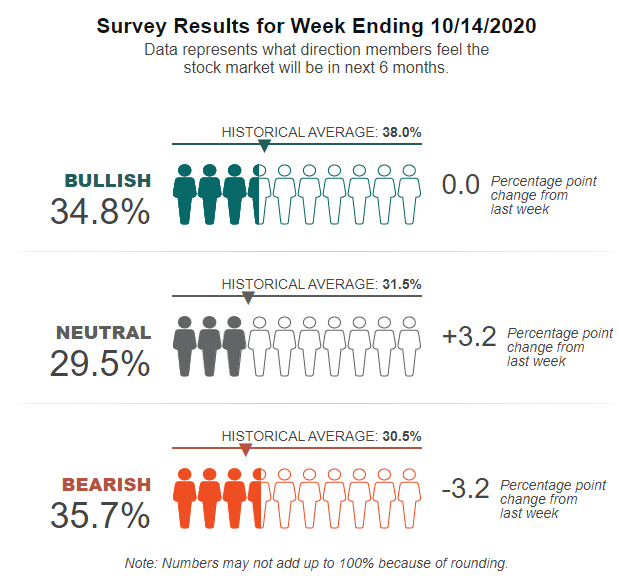 Survey Results for Week Ending 10/14/2020
Data represents what direction members feel the stock market will be in next 6 months.

HISTORICAL AVERAGE: 38.0%

BULLISH
34.8%

0.0 Percentage point change from last week

HISTORICAL AVERAGE: 31.5%

NEUTRAL
29.5%

+3.2 Percentage point change from last week

HISTORICAL AVERAGE: 30.5%

BEARISH
35.7%

-3.2 Percentage point change from last week

Note: Numbers may not add up to 100% because of rounding.